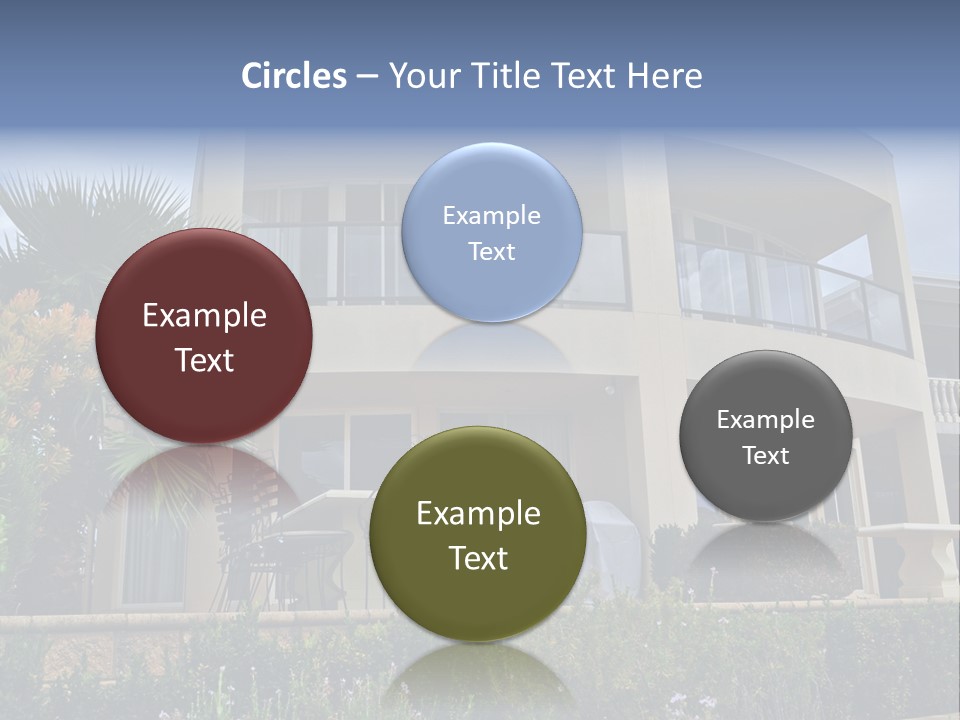 Circles – Your Title Text Here

Example Text

Example Text

Example Text

Example Text